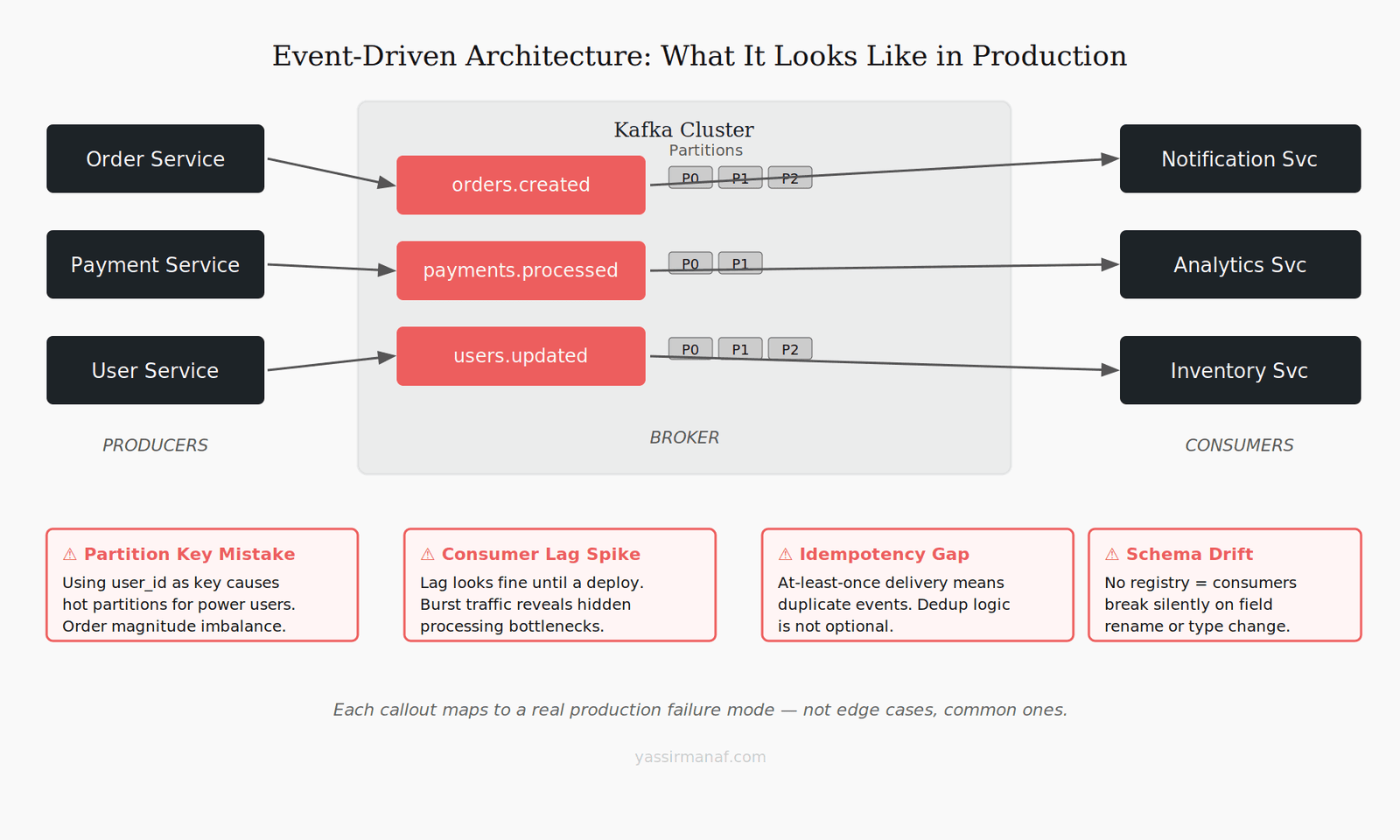 Event-Driven Architecture: What It Looks Like in Production

Order Service

Payment Service

User Service

PRODUCERS

Kafka Cluster
Partitions

orders.created
P0 P1 P2

payments.processed
P0 P1

users.updated
P0 P1 P2

BROKER

Notification Svc

Analytics Svc

Inventory Svc

CONSUMERS

⚠ Partition Key Mistake
Using user_id as key causes hot partitions for power users. Order magnitude imbalance.

⚠ Consumer Lag Spike
Lag looks fine until a deploy. Burst traffic reveals hidden processing bottlenecks.

⚠ Idempotency Gap
At-least-once delivery means duplicate events. Dedup logic is not optional.

⚠ Schema Drift
No registry = consumers break silently on field rename or type change.

Each callout maps to a real production failure mode — not edge cases, common ones.

yassirmanaf.com